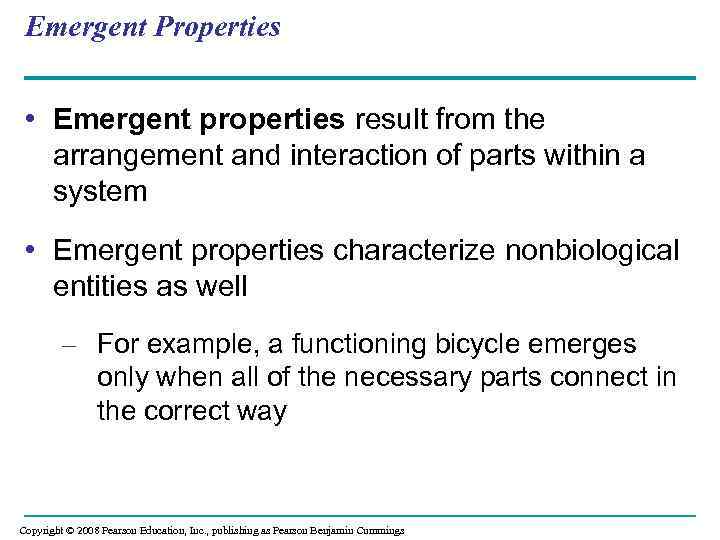 Emergent Properties

• Emergent properties result from the arrangement and interaction of parts within a system

• Emergent properties characterize nonbiological entities as well

– For example, a functioning bicycle emerges only when all of the necessary parts connect in the correct way

Copyright © 2008 Pearson Education, Inc., publishing as Pearson Benjamin Cummings